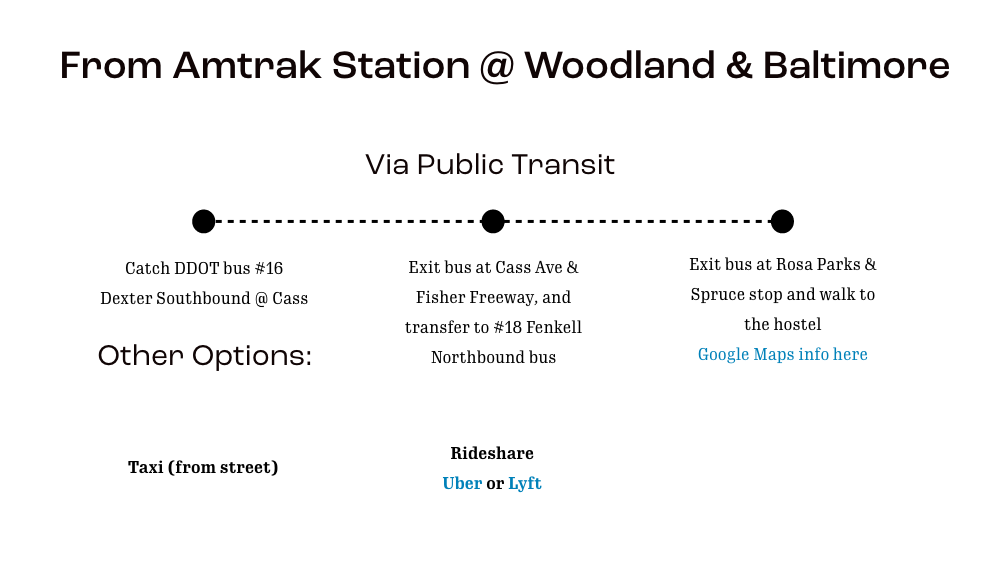 From Amtrak Station @ Woodland & Baltimore

Via Public Transit

Catch DDOT bus #16 Dexter Southbound @ Cass

Exit bus at Cass Ave & Fisher Freeway, and transfer to #18 Fenkell Northbound bus

Exit bus at Rosa Parks & Spruce stop and walk to the hostel
Google Maps info here

Other Options:

Taxi (from street)

Rideshare
Uber or Lyft